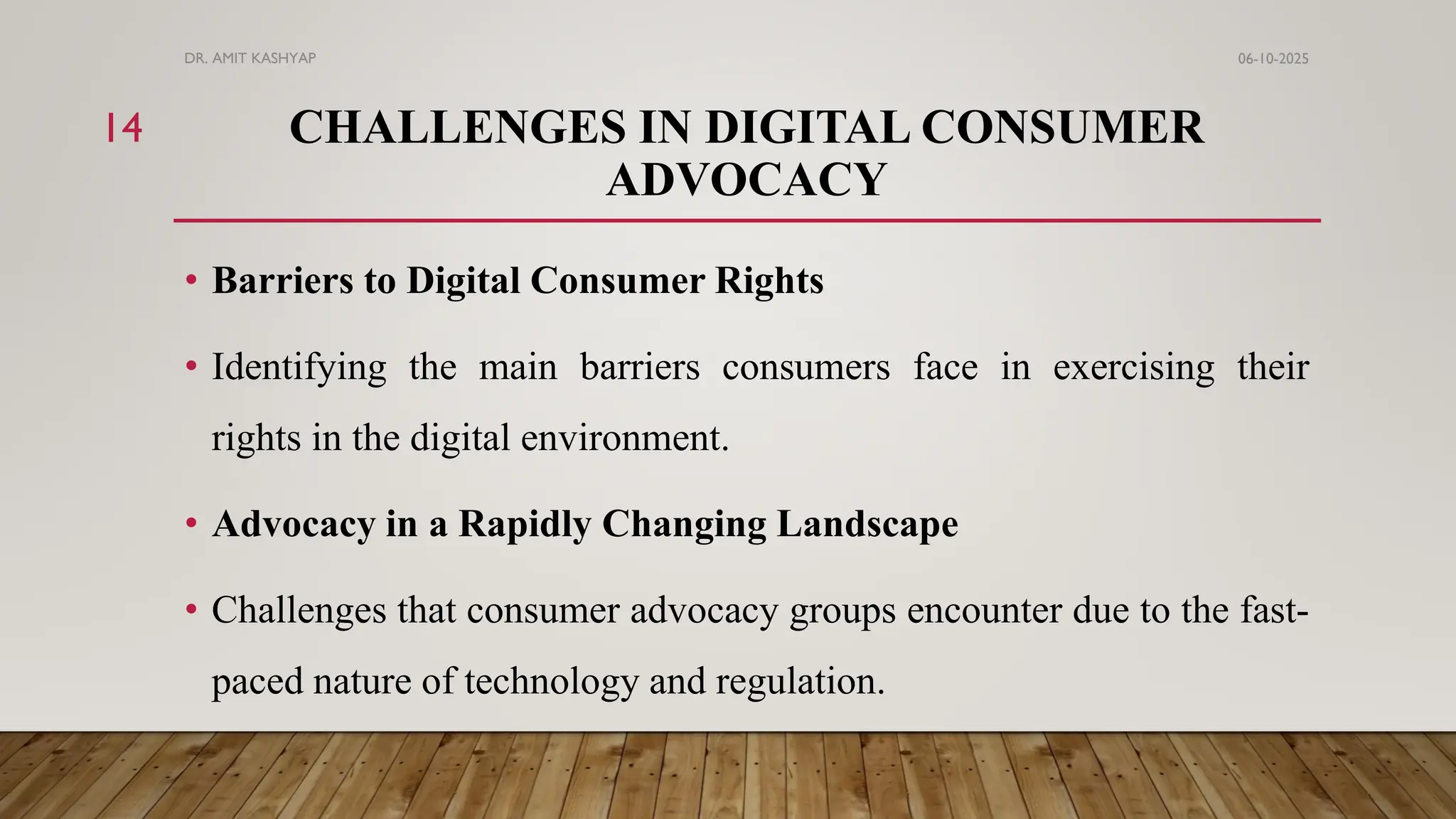 DR. AMIT KASHYAP

06-10-2025

14

CHALLENGES IN DIGITAL CONSUMER ADVOCACY

• Barriers to Digital Consumer Rights

• Identifying the main barriers consumers face in exercising their rights in the digital environment.

• Advocacy in a Rapidly Changing Landscape

• Challenges that consumer advocacy groups encounter due to the fast-paced nature of technology and regulation.